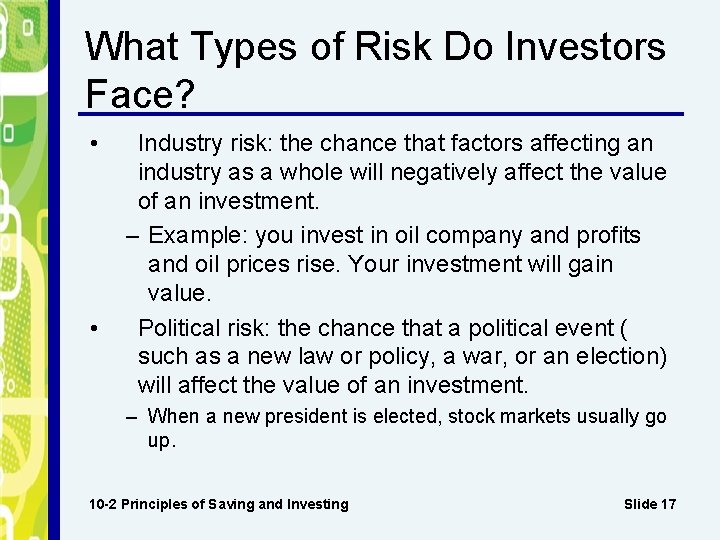 What Types of Risk Do Investors Face?

• Industry risk: the chance that factors affecting an industry as a whole will negatively affect the value of an investment.

- Example: you invest in oil company and profits and oil prices rise. Your investment will gain value.

• Political risk: the chance that a political event ( such as a new law or policy, a war, or an election) will affect the value of an investment.

- When a new president is elected, stock markets usually go up.

10-2 Principles of Saving and Investing

Slide 17